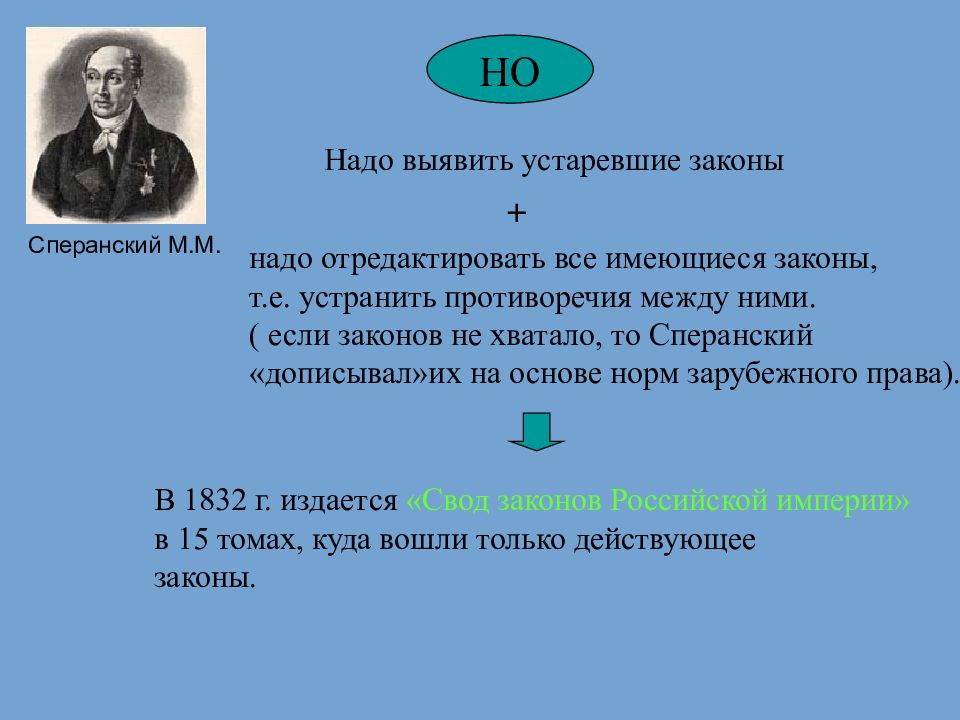 Сперанский М.М.

НО

Надо выявить устаревшие законы

+

надо отредактировать все имеющиеся законы, т.е. устранить противоречия между ними. ( если законов не хватало, то Сперанский «дописывал»их на основе норм зарубежного права).

В 1832 г. издается «Свод законов Российской империи» в 15 томах, куда вошли только действующее законы.